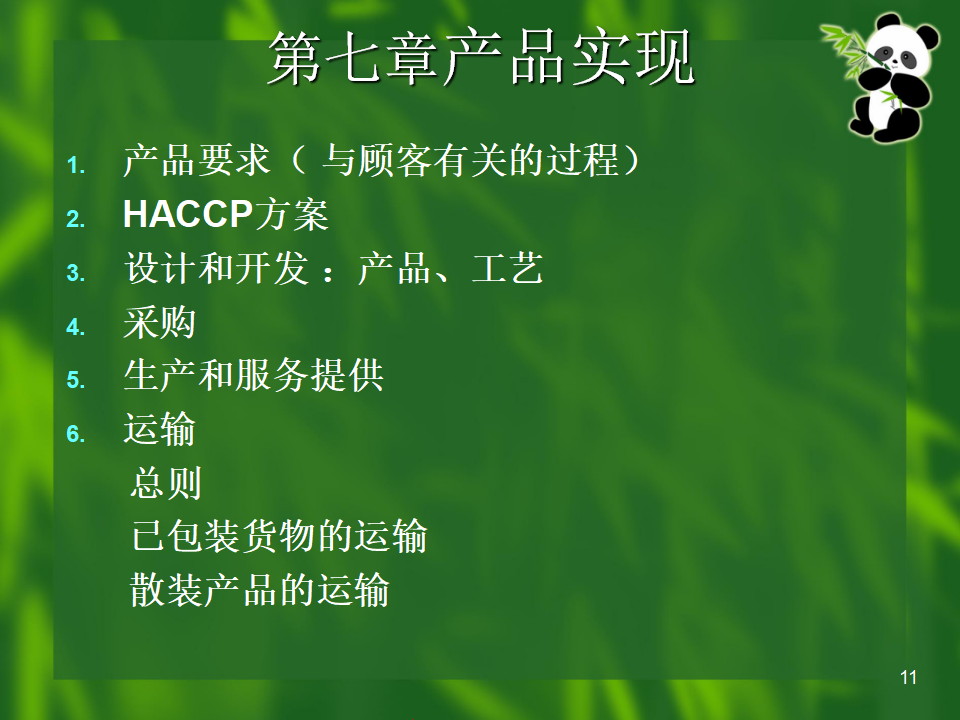 第七章产品实现

1. 产品要求（ 与顾客有关的过程）
2. HACCP方案
3. 设计和开发 ：产品、工艺
4. 采购
5. 生产和服务提供
6. 运输

总则
已包装货物的运输
散装产品的运输

11